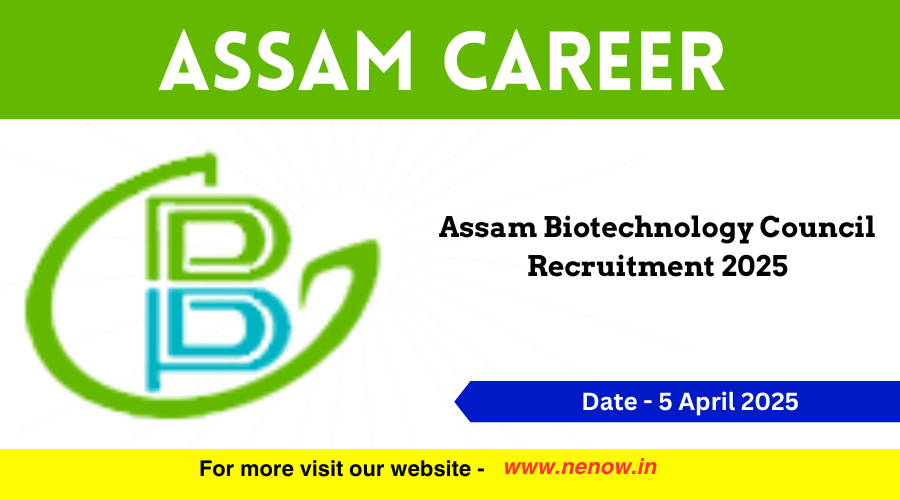 ASSAM CAREER

Assam Biotechnology Council Recruitment 2025

Date - 5 April 2025

For more visit our website - www.nenow.in